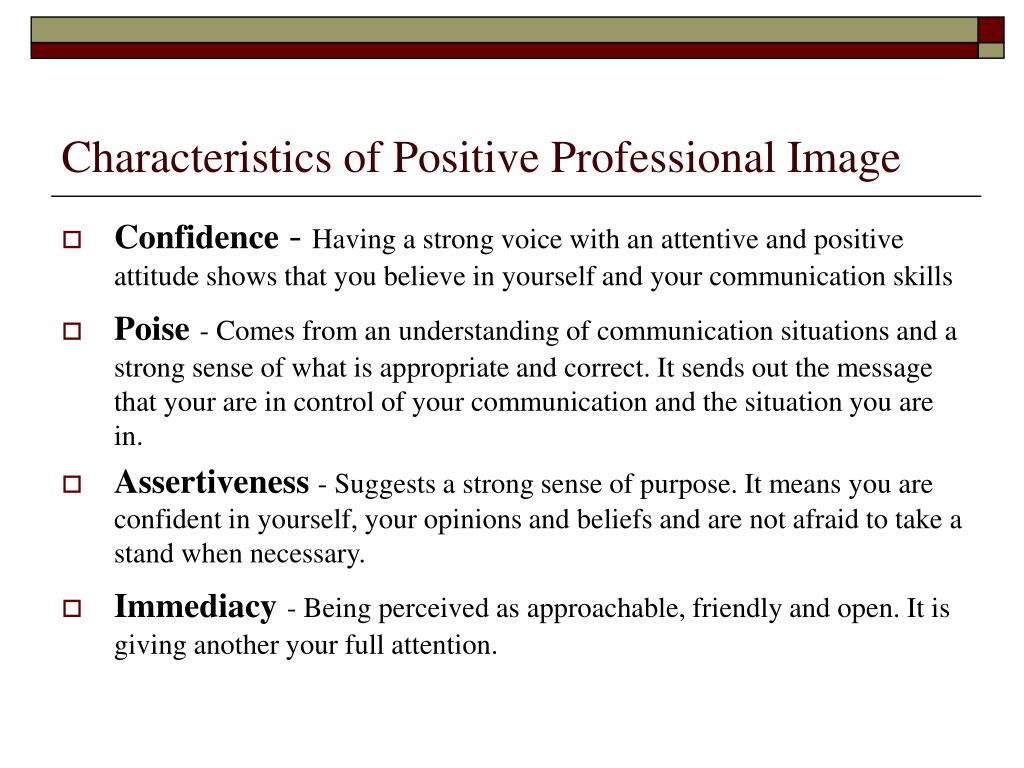 Characteristics of Positive Professional Image

Confidence - Having a strong voice with an attentive and positive attitude shows that you believe in yourself and your communication skills

Poise - Comes from an understanding of communication situations and a strong sense of what is appropriate and correct. It sends out the message that your are in control of your communication and the situation you are in.

Assertiveness - Suggests a strong sense of purpose. It means you are confident in yourself, your opinions and beliefs and are not afraid to take a stand when necessary.

Immediacy - Being perceived as approachable, friendly and open. It is giving another your full attention.